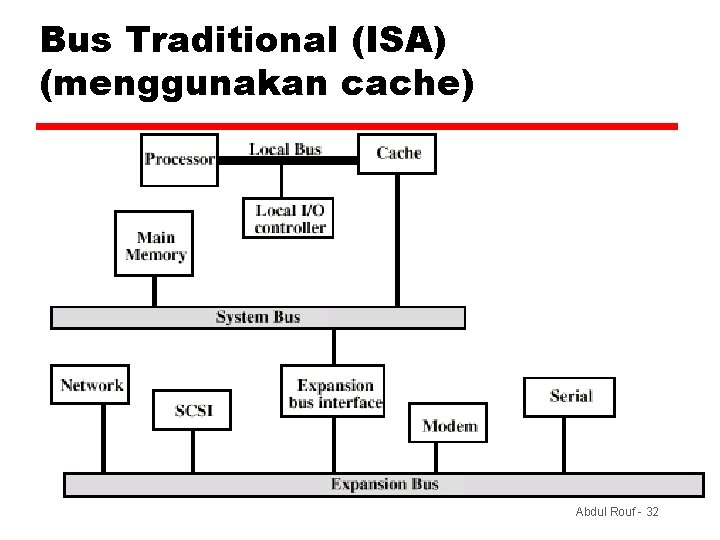 Bus Traditional (ISA)
(menggunakan cache)

Processor
Local Bus
Cache
Local I/O controller
Main Memory
System Bus
Network
SCSI
Expansion bus interface
Modem
Serial
Expansion Bus

Abdul Rouf - 32